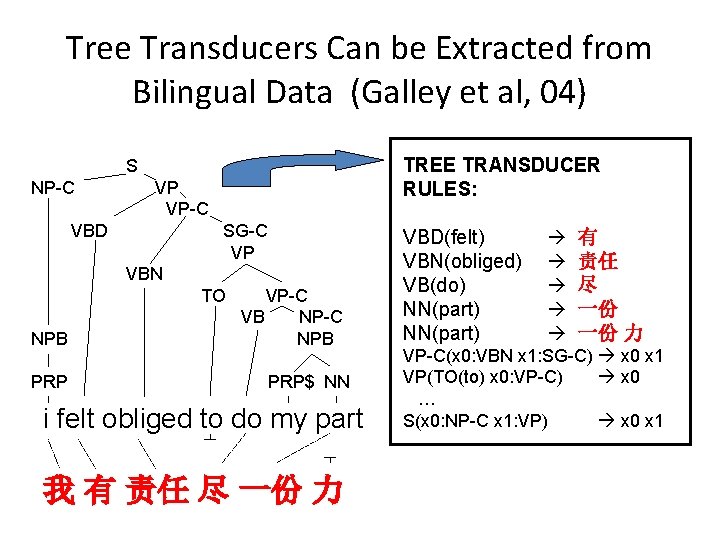 Tree Transducers Can be Extracted from Bilingual Data (Galley et al, 04)

S
NP-C
VP
VP-C
VBD
SG-C
VP
VBN
TO
VP-C
VB
NP-C
NPB
NPB
PRP
PRP$
NN

i felt obliged to do my part

我 有 责任 尽 一份 力

TREE TRANSDUCER RULES:

VBD(felt) → 有
VBN(obliged) → 责任
VB(do) → 尽
NN(part) → 一份
NN(part) → 一份 力
VP-C(x0:VBN x1:SG-C) → x0 x1
VP(TO(to) x0:VP-C) → x0
…
S(x0:NP-C x1:VP) → x0 x1